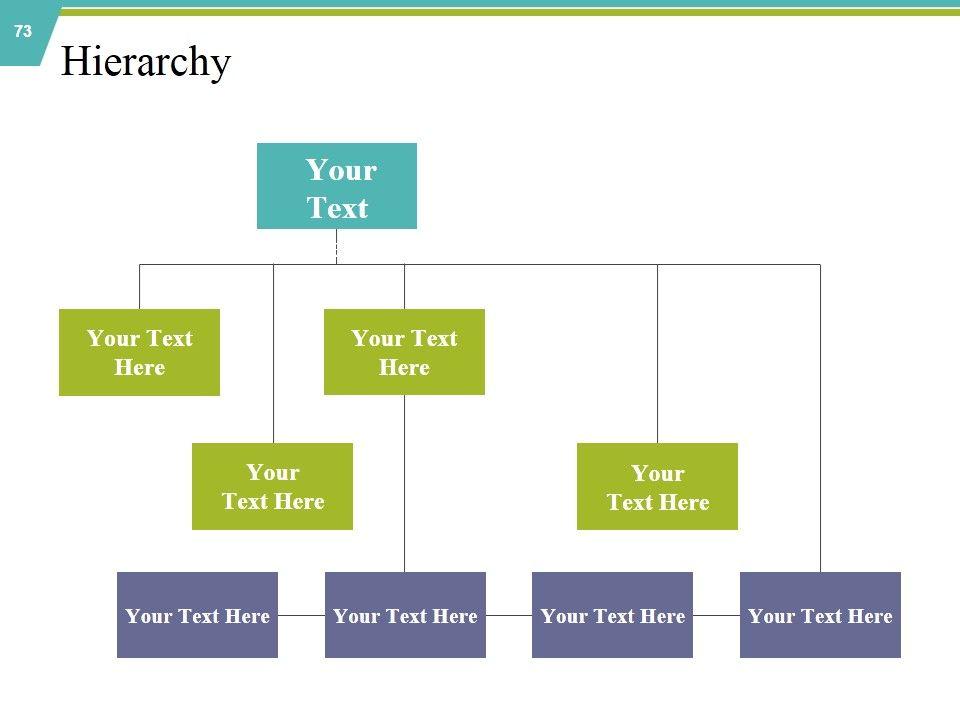 73

Hierarchy

Your Text

Your Text Here

Your Text Here

Your Text Here

Your Text Here

Your Text Here

Your Text Here

Your Text Here

Your Text Here